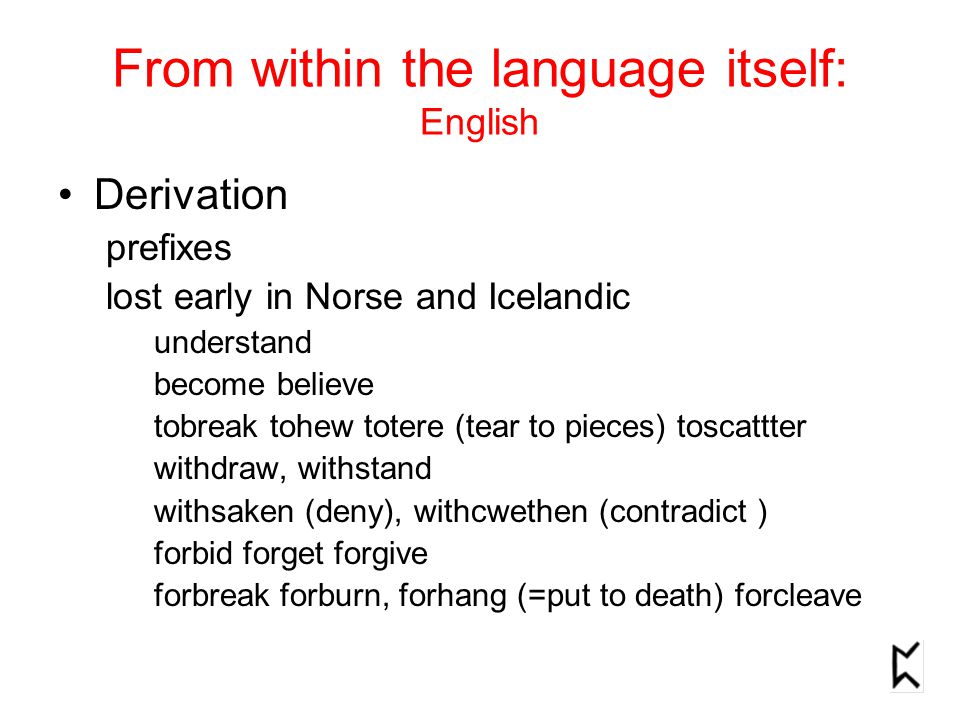 From within the language itself:
English

• Derivation

prefixes

lost early in Norse and Icelandic

understand

become believe

tobreak tohew totere (tear to pieces) toscattter

withdraw, withstand

withsaken (deny), withcwethen (contradict )

forbid forget forgive

forbreak forburn, forhang (=put to death) forcleave